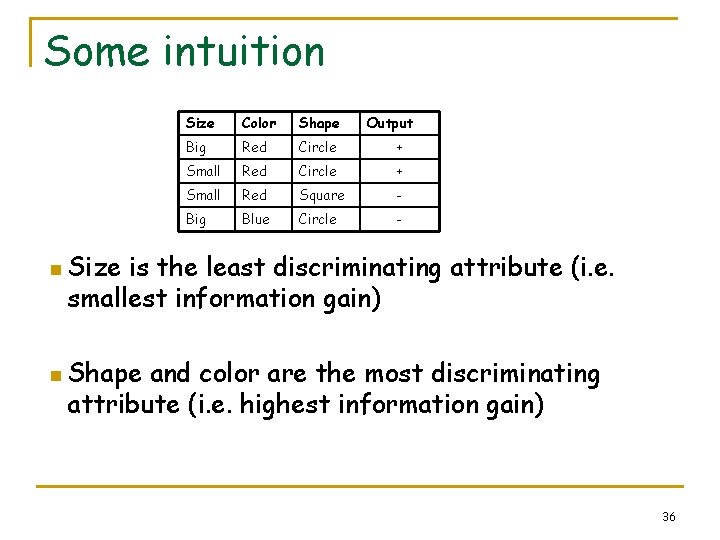 Some intuition

| Size | Color | Shape | Output |
|---|---|---|---|
| Big | Red | Circle | + |
| Small | Red | Circle | + |
| Small | Red | Square | - |
| Big | Blue | Circle | - |

Size is the least discriminating attribute (i.e. smallest information gain)

Shape and color are the most discriminating attribute (i.e. highest information gain)

36